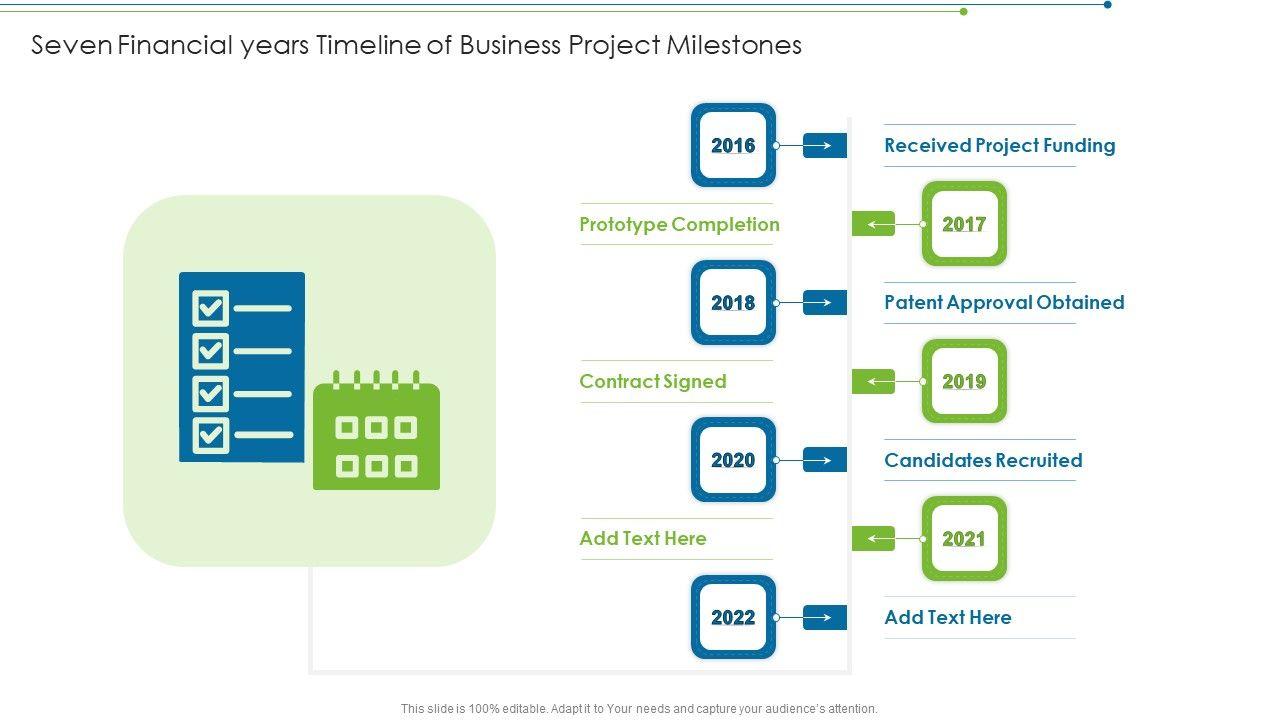 Seven Financial years Timeline of Business Project Milestones

2016

Received Project Funding

Prototype Completion

2017

2018

Patent Approval Obtained

Contract Signed

2019

2020

Candidates Recruited

Add Text Here

2021

2022

Add Text Here

This slide is 100% editable. Adapt it to Your needs and capture your audience's attention.